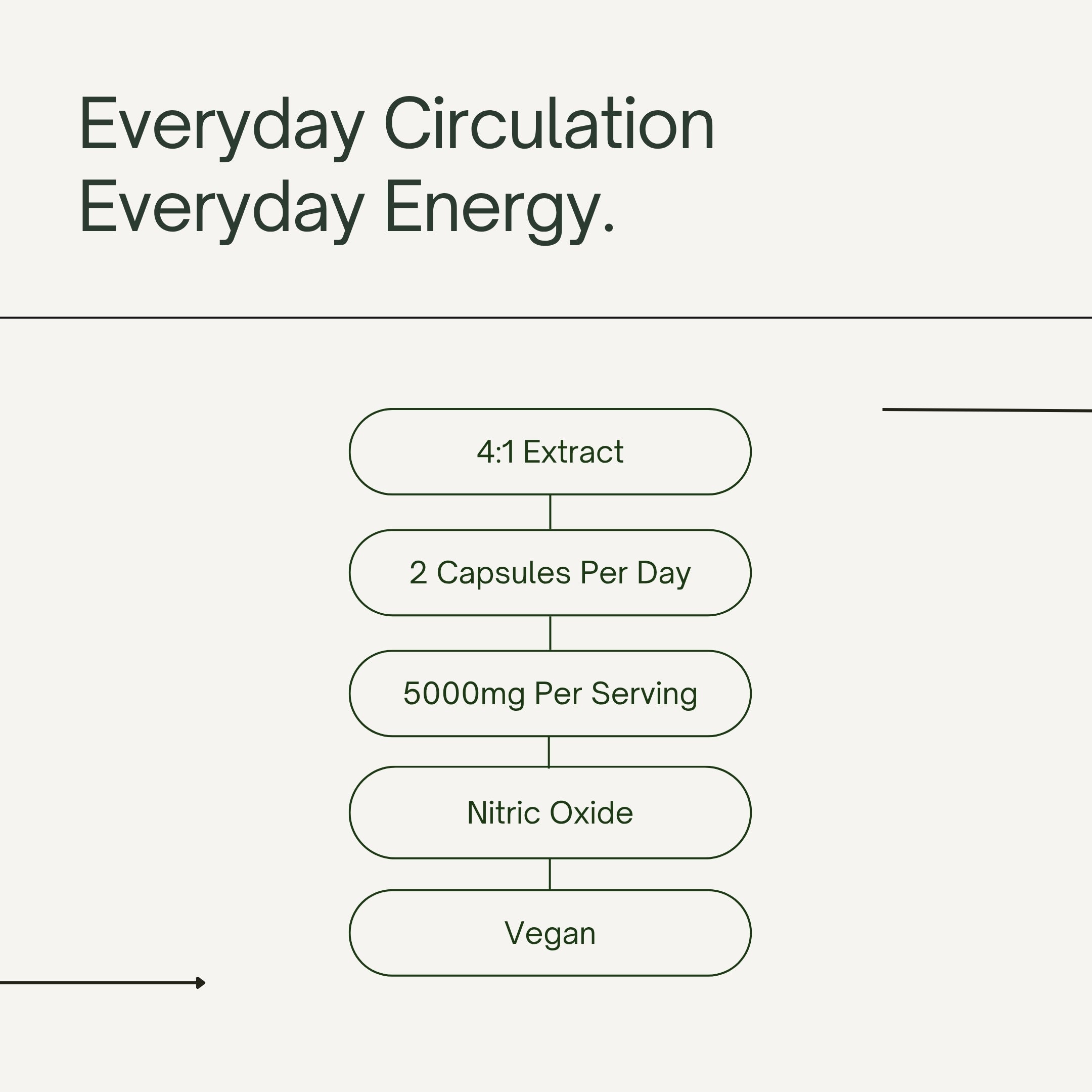 Everyday Circulation
Everyday Energy.

4:1 Extract

2 Capsules Per Day

5000mg Per Serving

Nitric Oxide

Vegan